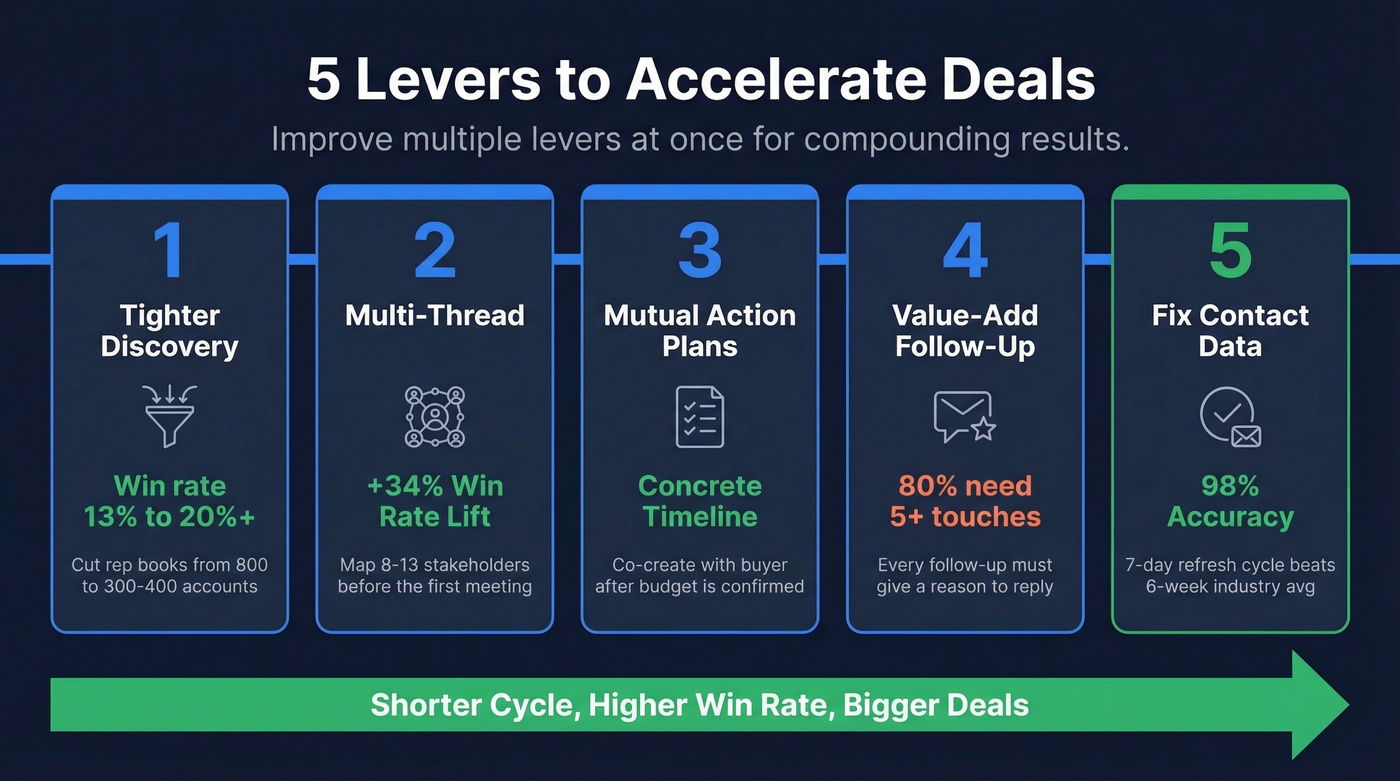 5 Levers to Accelerate Deals

Improve multiple levers at once for compounding results.

1

Tighter Discovery

Win rate 13% to 20%+

Cut rep books from 800 to 300-400 accounts

2

Multi-Thread

+34% Win Rate Lift

Map 8-13 stakeholders before the first meeting

3

Mutual Action Plans

Concrete Timeline

Co-create with buyer after budget is confirmed

4

Value-Add Follow-Up

80% need 5+ touches

Every follow-up must give a reason to reply

5

Fix Contact Data

98% Accuracy

7-day refresh cycle beats 6-week industry avg

Shorter Cycle, Higher Win Rate, Bigger Deals